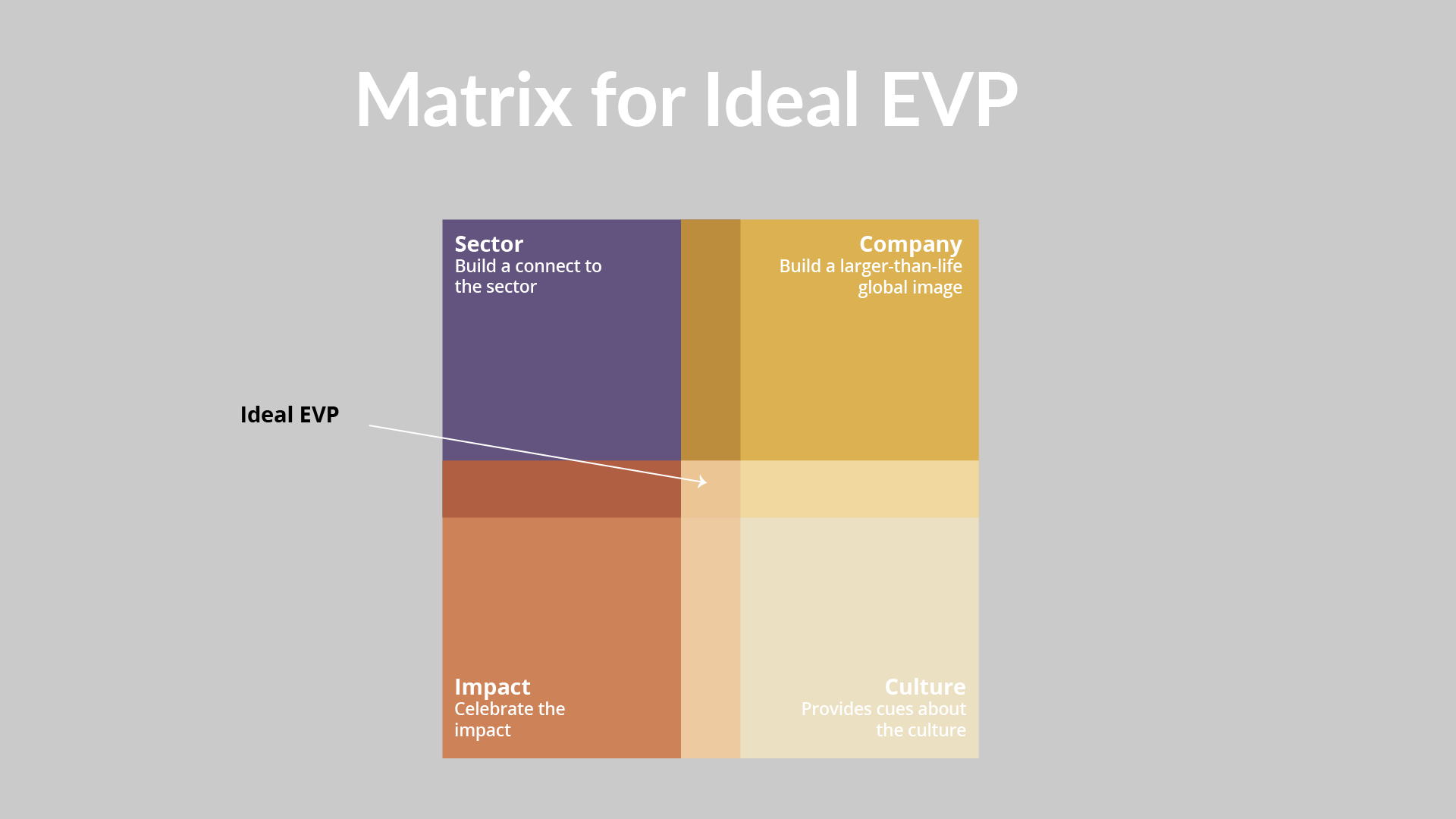 Matrix for Ideal EVP

Sector
Build a connect to the sector

Company
Build a larger-than-life global image

Ideal EVP

Impact
Celebrate the impact

Culture
Provides cues about the culture